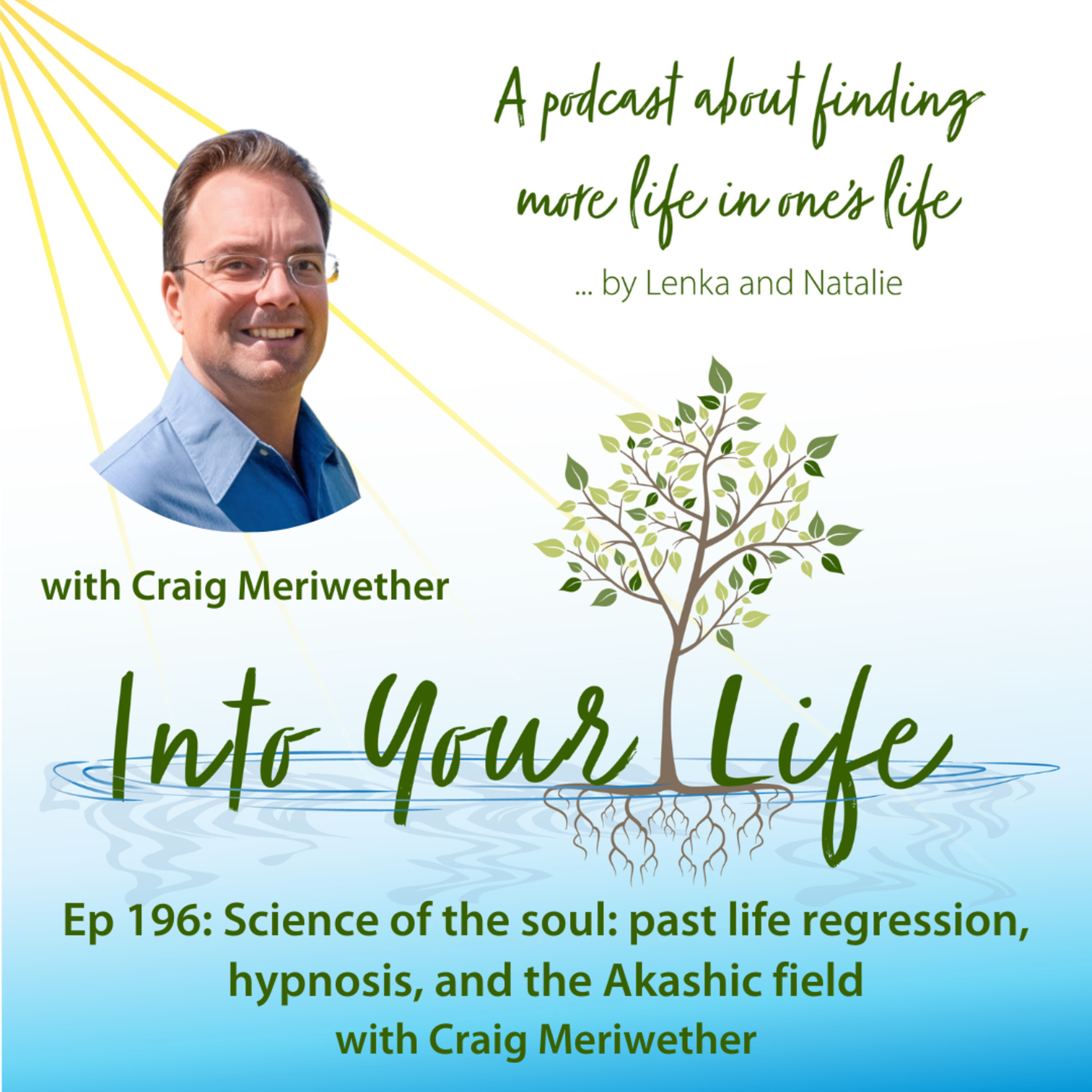 A podcast about finding more life in one's life

... by Lenka and Natalie

with Craig Meriwether

Into Your Life

Ep 196: Science of the soul: past life regression, hypnosis, and the Akashic field
with Craig Meriwether